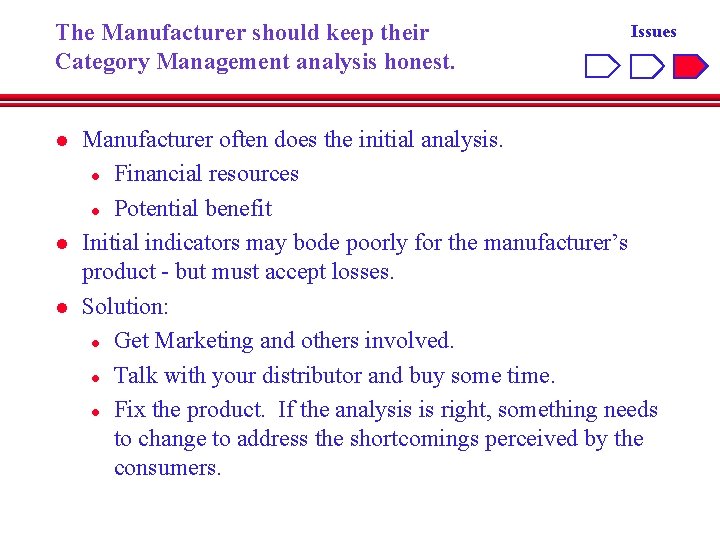 The Manufacturer should keep their Category Management analysis honest.

Issues

- Manufacturer often does the initial analysis.
  - Financial resources
  - Potential benefit
- Initial indicators may bode poorly for the manufacturer's product - but must accept losses.
- Solution:
  - Get Marketing and others involved.
  - Talk with your distributor and buy some time.
  - Fix the product. If the analysis is right, something needs to change to address the shortcomings perceived by the consumers.